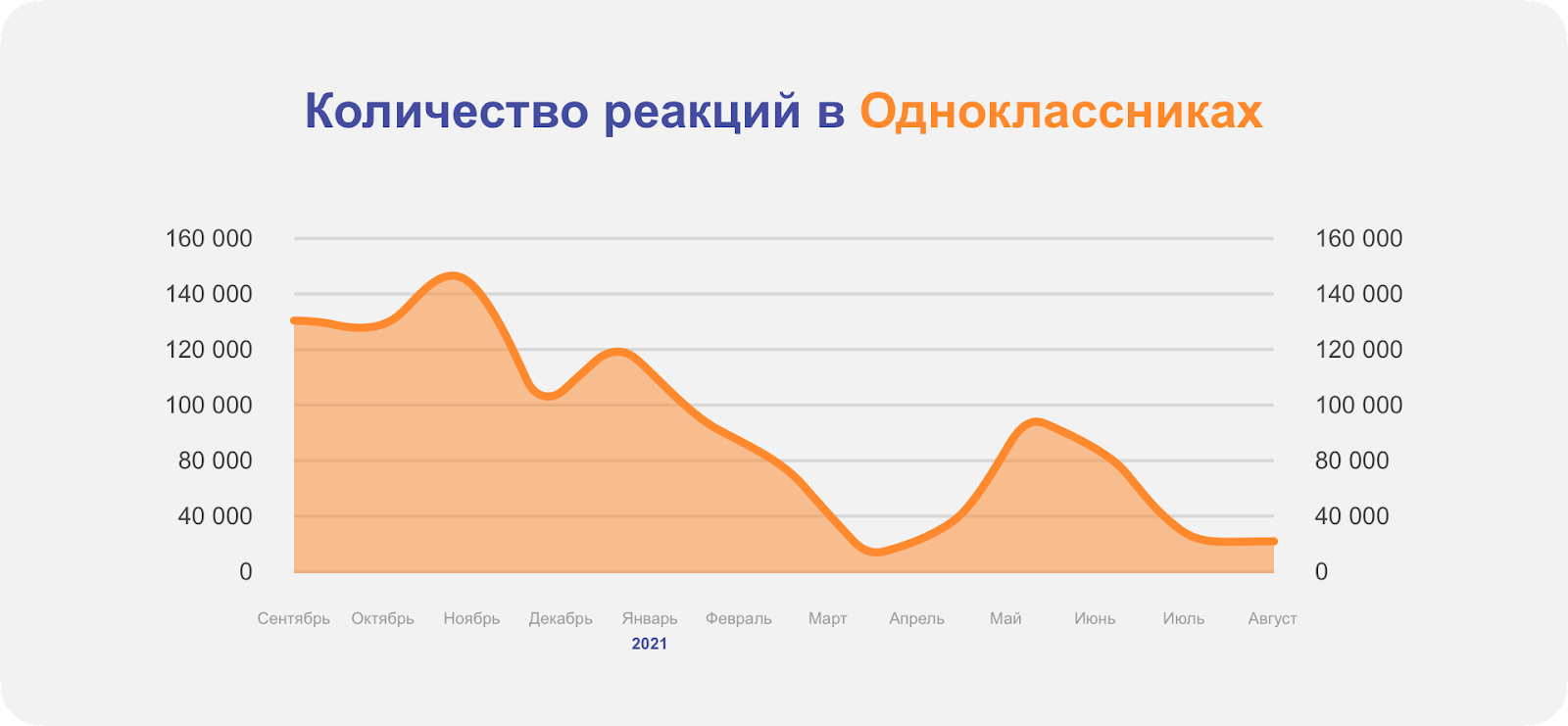 Количество реакций в Одноклассниках

160 000
140 000
120 000
100 000
80 000
40 000
0

160 000
140 000
120 000
100 000
80 000
40 000
0

Сентябрь Октябрь Ноябрь Декабрь Январь Февраль Март Апрель Май Июнь Июль Август

2021